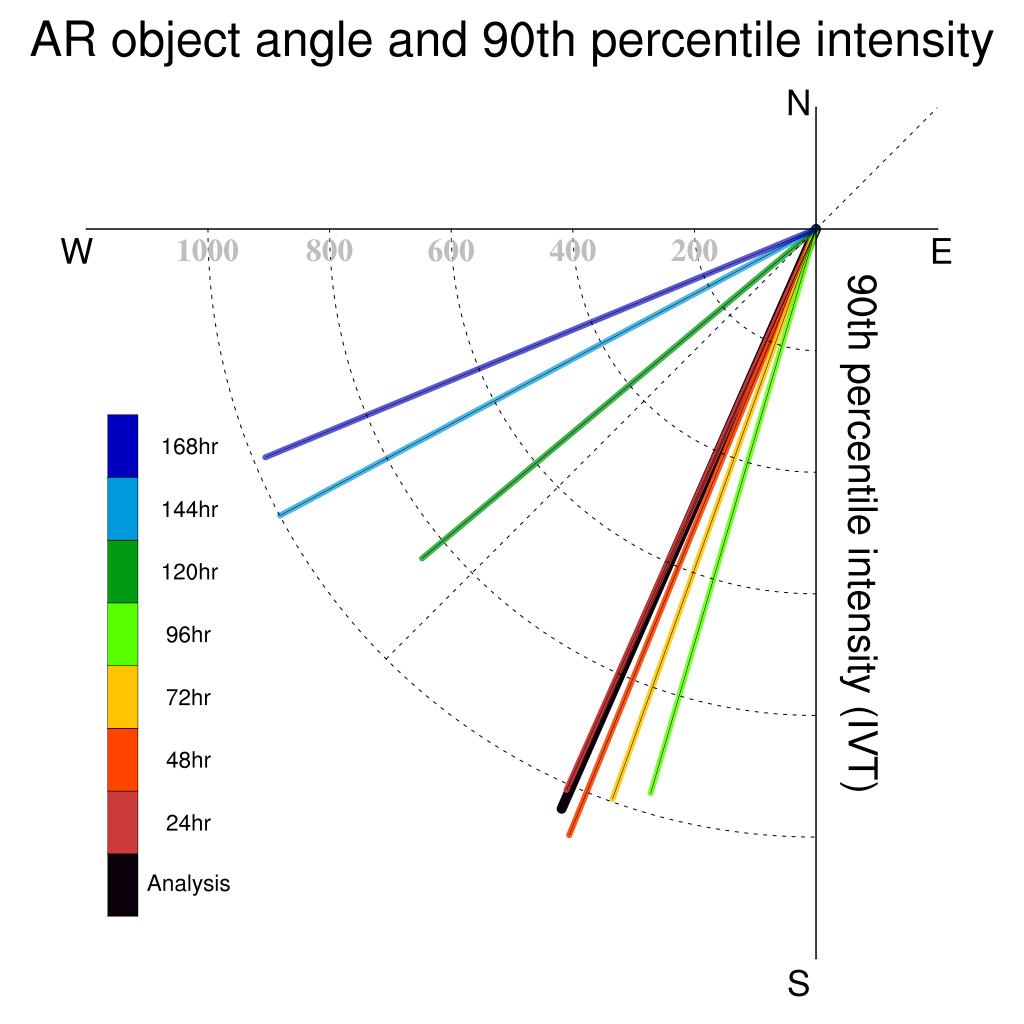 AR object angle and 90th percentile intensity

N

W

E

S

1000 800 600 400 200

90th percentile intensity (IVT)

168hr
144hr
120hr
96hr
72hr
48hr
24hr
Analysis